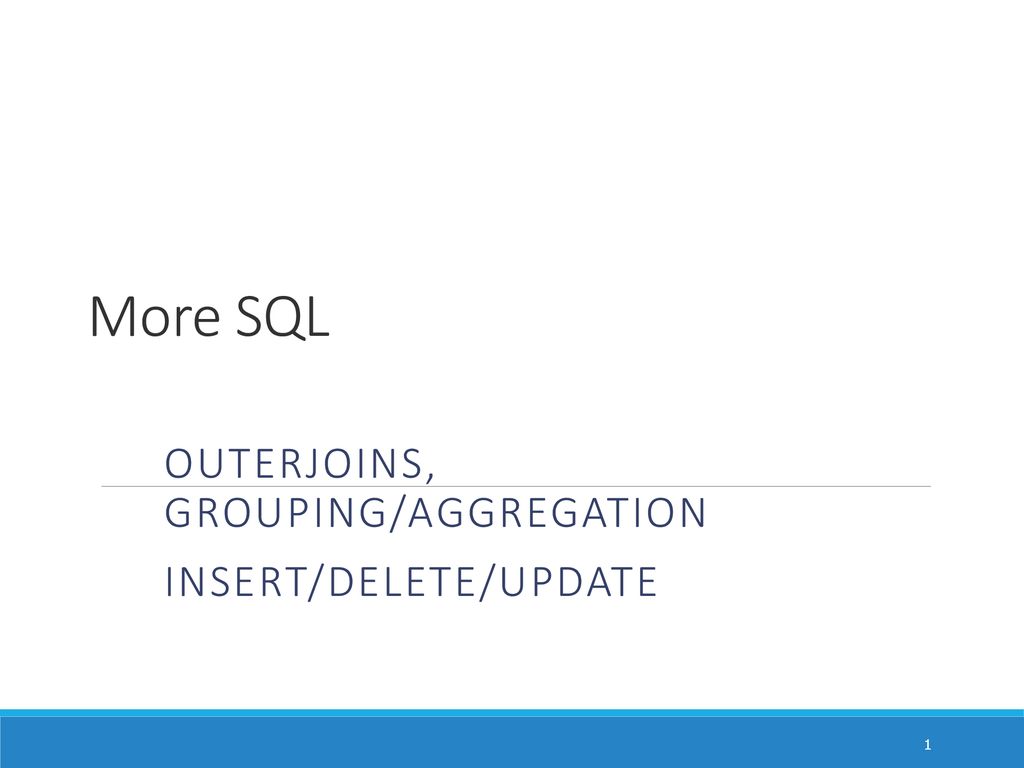 More SQL

OUTERJOINS, GROUPING/AGGREGATION

INSERT/DELETE/UPDATE

1